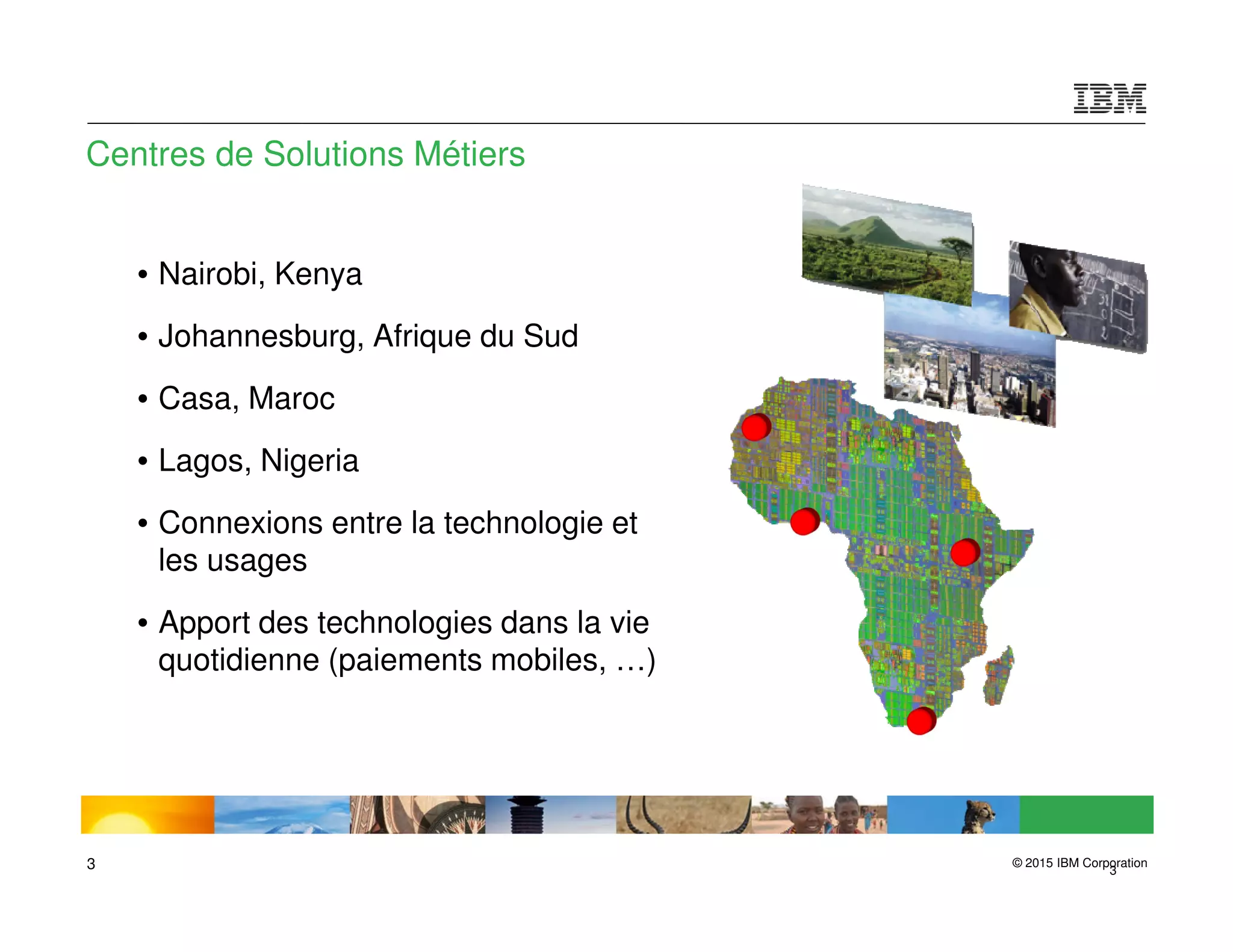 IBM

Centres de Solutions Métiers

• Nairobi, Kenya

• Johannesburg, Afrique du Sud

• Casa, Maroc

• Lagos, Nigeria

• Connexions entre la technologie et les usages

• Apport des technologies dans la vie quotidienne (paiements mobiles, …)

3

© 2015 IBM Corporation

3